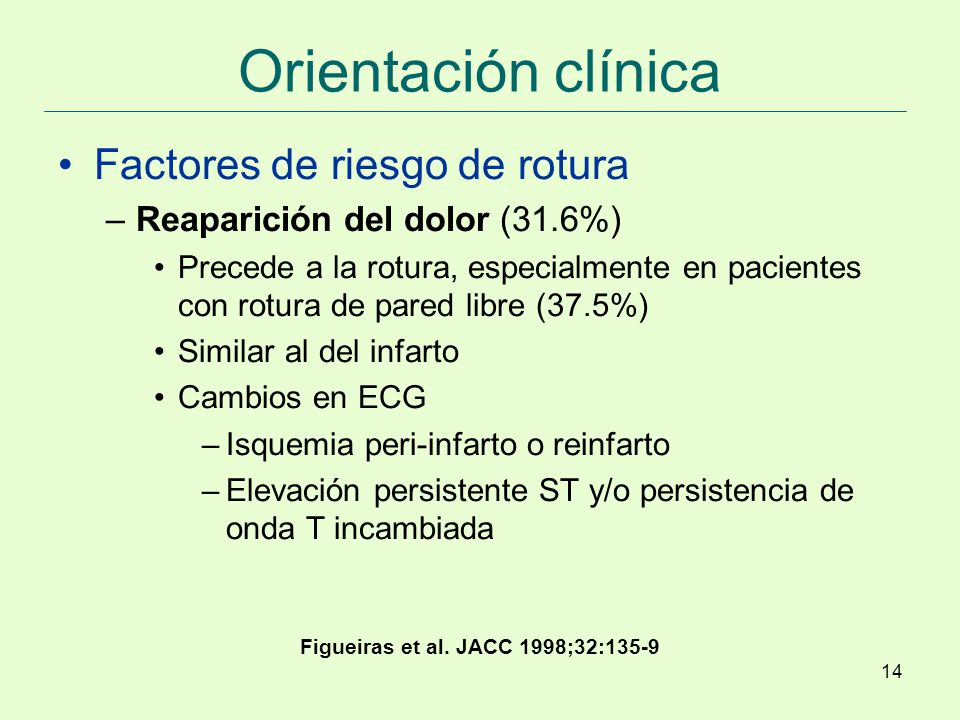 Orientación clínica

• Factores de riesgo de rotura
– Reaparición del dolor (31.6%)
• Precede a la rotura, especialmente en pacientes con rotura de pared libre (37.5%)
• Similar al del infarto
• Cambios en ECG
– Isquemia peri-infarto o reinfarto
– Elevación persistente ST y/o persistencia de onda T incambiada

Figueiras et al. JACC 1998;32:135-9

14